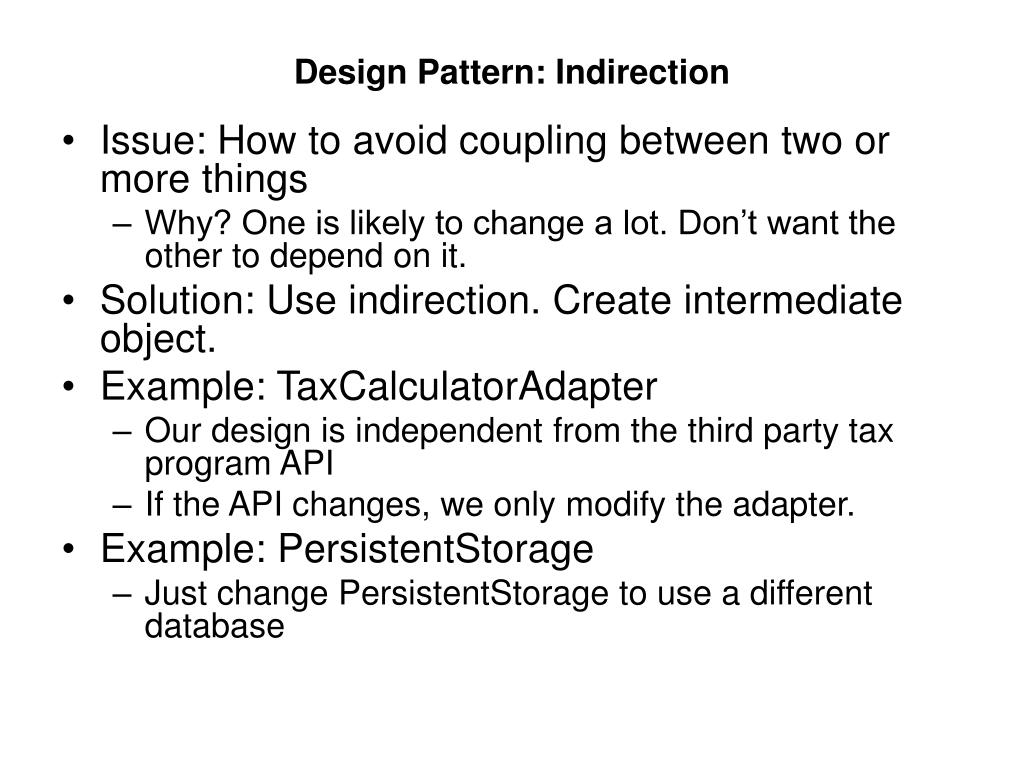 Design Pattern: Indirection

• Issue: How to avoid coupling between two or more things
– Why? One is likely to change a lot. Don’t want the other to depend on it.
• Solution: Use indirection. Create intermediate object.
• Example: TaxCalculatorAdapter
– Our design is independent from the third party tax program API
– If the API changes, we only modify the adapter.
• Example: PersistentStorage
– Just change PersistentStorage to use a different database